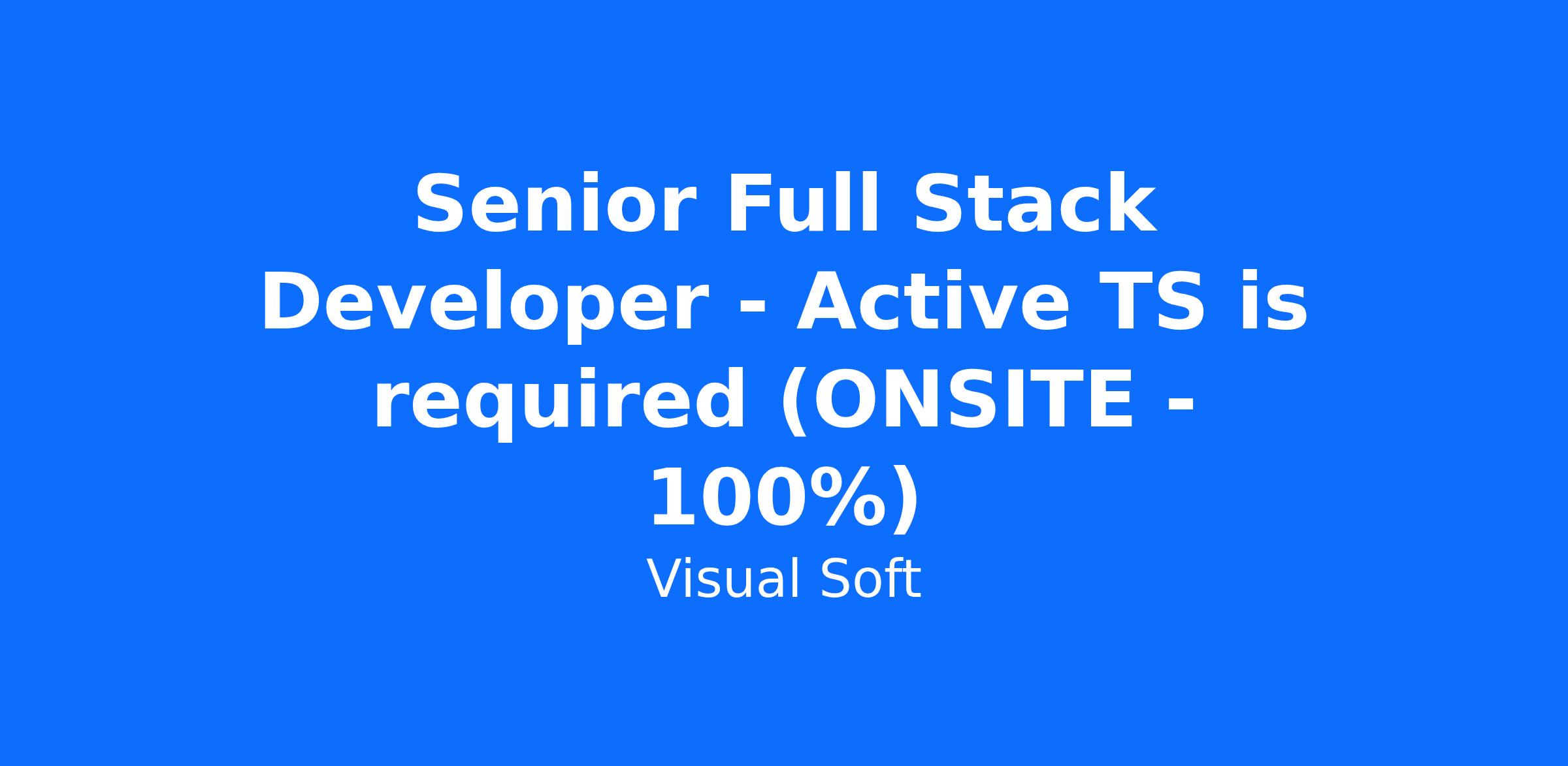 Senior Full Stack Developer - Active TS is required (ONSITE - 100%)

Visual Soft